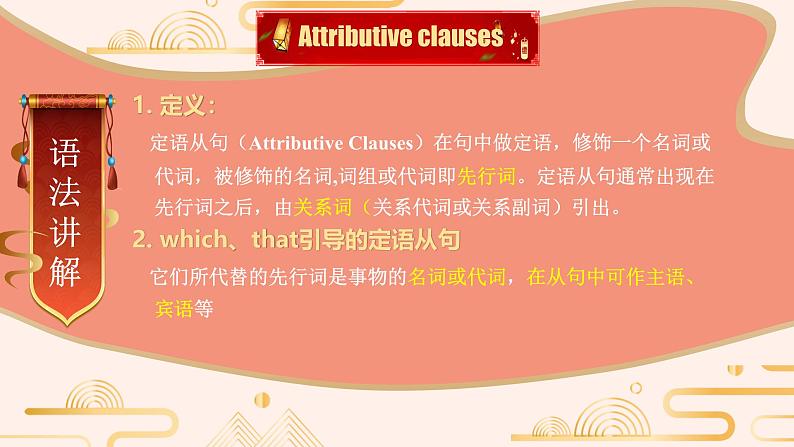 Attributive clauses

语法讲解

1. 定义：

定语从句（Attributive Clauses）在句中做定语，修饰一个名词或代词，被修饰的名词,词组或代词即先行词。定语从句通常出现在先行词之后，由关系词（关系代词或关系副词）引出。

2. which、that引导的定语从句

它们所代替的先行词是事物的名词或代词，在从句中可作主语、宾语等